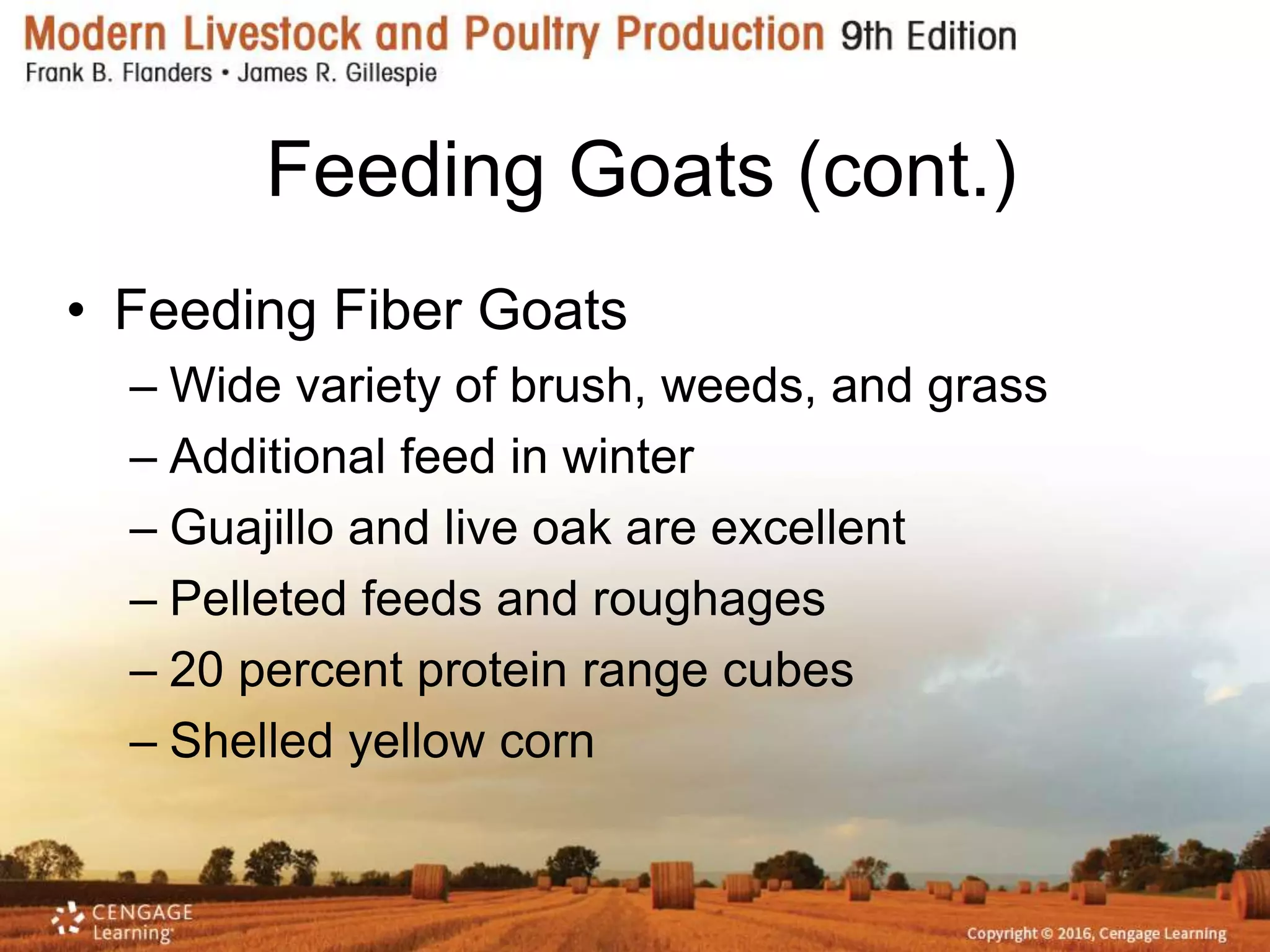 Modern Livestock and Poultry Production 9th Edition
Frank B. Flanders • James R. Gillespie

Feeding Goats (cont.)

• Feeding Fiber Goats
– Wide variety of brush, weeds, and grass
– Additional feed in winter
– Guajillo and live oak are excellent
– Pelleted feeds and roughages
– 20 percent protein range cubes
– Shelled yellow corn

CENGAGE Learning

Copyright © 2016, Cengage Learning